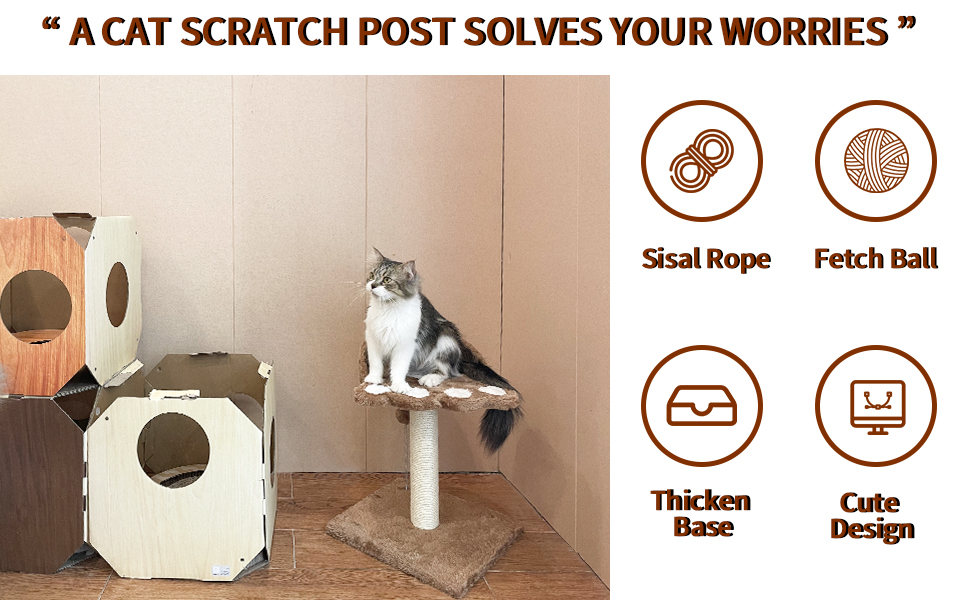 “ A CAT SCRATCH POST SOLVES YOUR WORRIES ”

Sisal Rope

Fetch Ball

Thicken Base

Cute Design